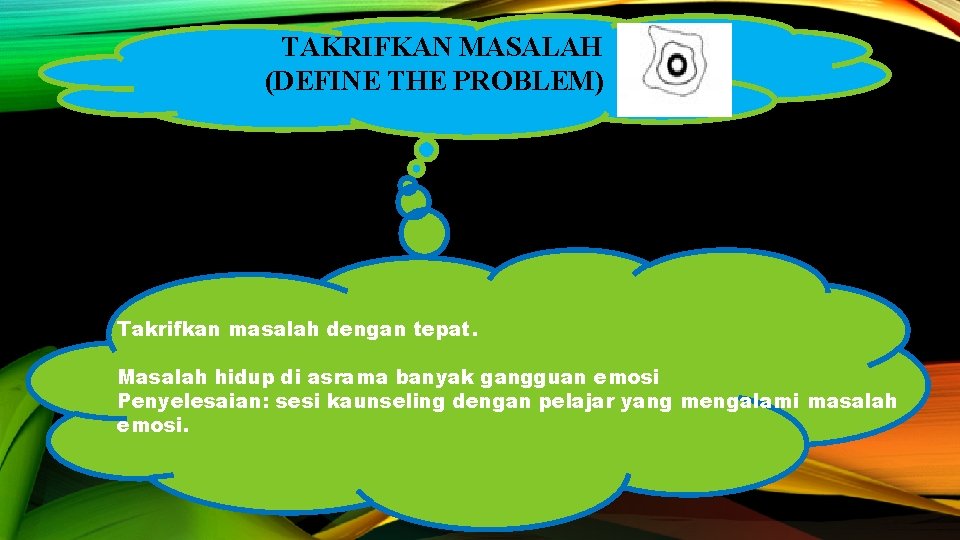 TAKRIFKAN MASALAH (DEFINE THE PROBLEM)

Takrifkan masalah dengan tepat.

Masalah hidup di asrama banyak gangguan emosi
Penyelesaian: sesi kaunseling dengan pelajar yang mengalami masalah emosi.